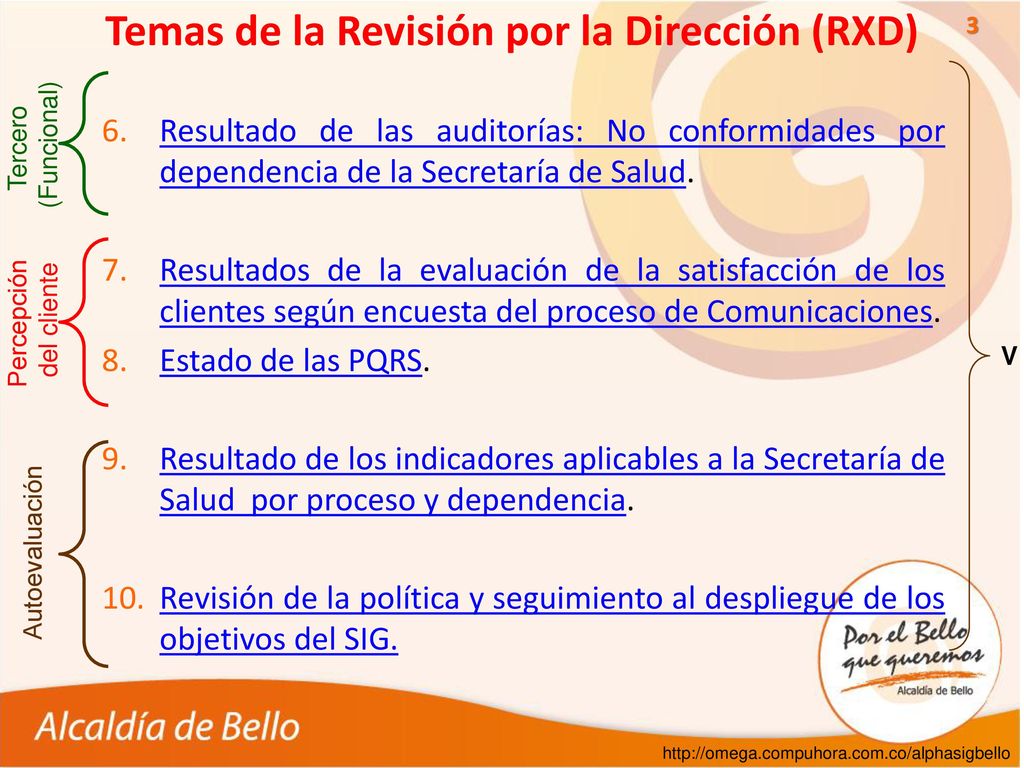 Temas de la Revisión por la Dirección (RXD)

3

Tercero (Funcional)

6. Resultado de las auditorías: No conformidades por dependencia de la Secretaría de Salud.

Percepción del cliente

7. Resultados de la evaluación de la satisfacción de los clientes según encuesta del proceso de Comunicaciones.

8. Estado de las PQRS.

Autoevaluación

9. Resultado de los indicadores aplicables a la Secretaría de Salud por proceso y dependencia.

10. Revisión de la política y seguimiento al despliegue de los objetivos del SIG.

V

Por el Bello que queremos

Alcaldía de Bello

Alcaldía de Bello

http://omega.compuhora.com.co/alphasigbello